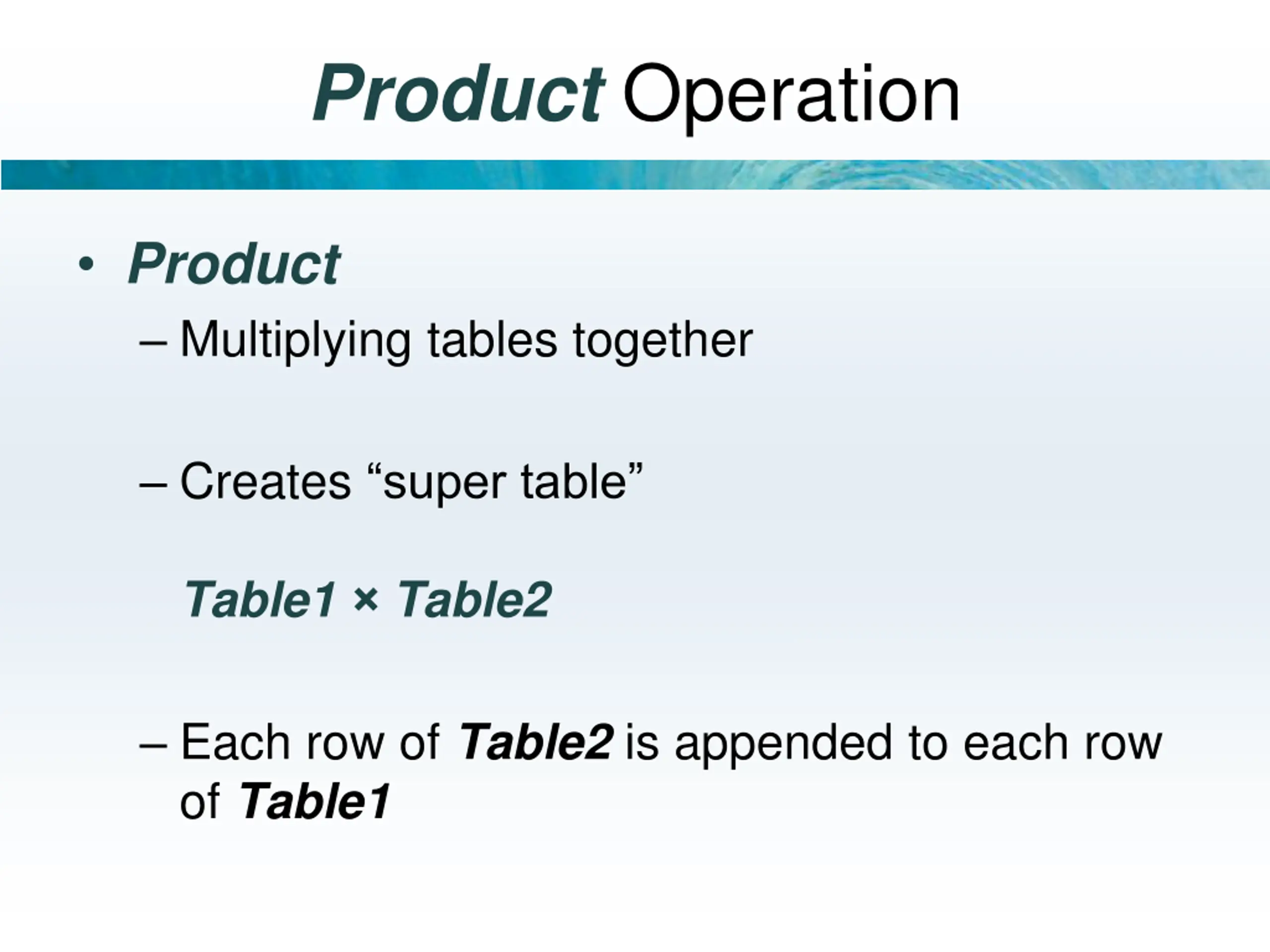 Product Operation

• Product
– Multiplying tables together

– Creates “super table”

Table1 × Table2

– Each row of Table2 is appended to each row of Table1